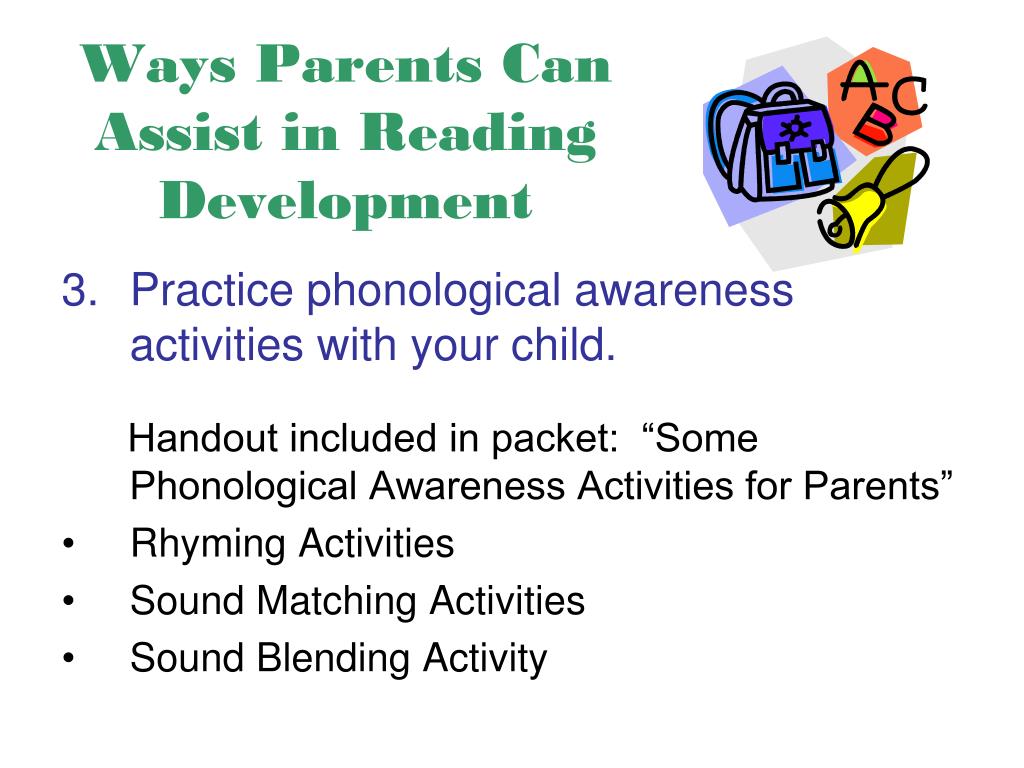 Ways Parents Can Assist in Reading Development

A B C

3. Practice phonological awareness activities with your child.

Handout included in packet: “Some Phonological Awareness Activities for Parents”

• Rhyming Activities
• Sound Matching Activities
• Sound Blending Activity